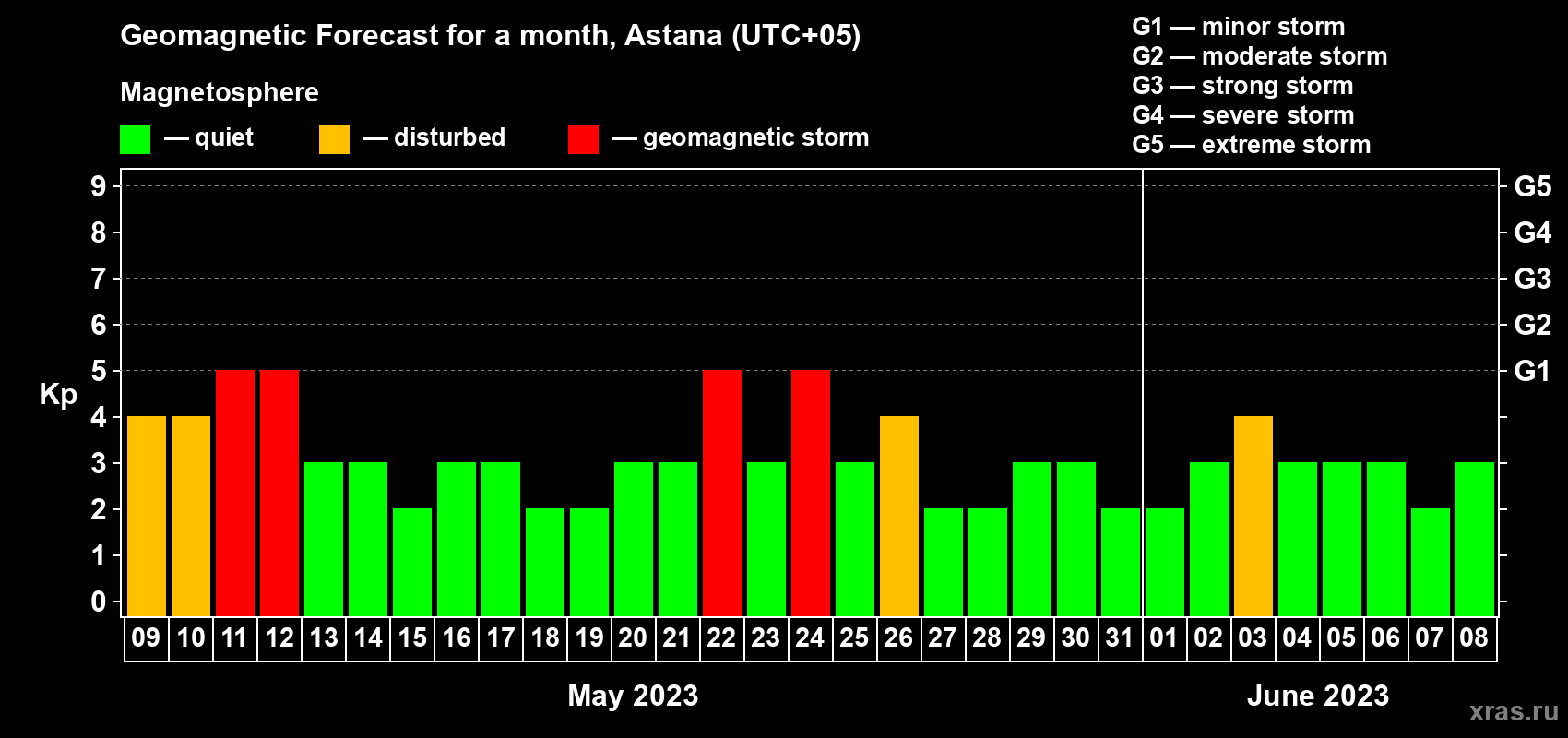 Geomagnetic Forecast for a month, Astana (UTC+05)

Magnetosphere

— quiet — disturbed — geomagnetic storm

G1 — minor storm
G2 — moderate storm
G3 — strong storm
G4 — severe storm
G5 — extreme storm

Kp

9
8
7
6
5
4
3
2
1
0

G5
G4
G3
G2
G1

09 10 11 12 13 14 15 16 17 18 19 20 21 22 23 24 25 26 27 28 29 30 31 01 02 03 04 05 06 07 08

May 2023

June 2023

xras.ru